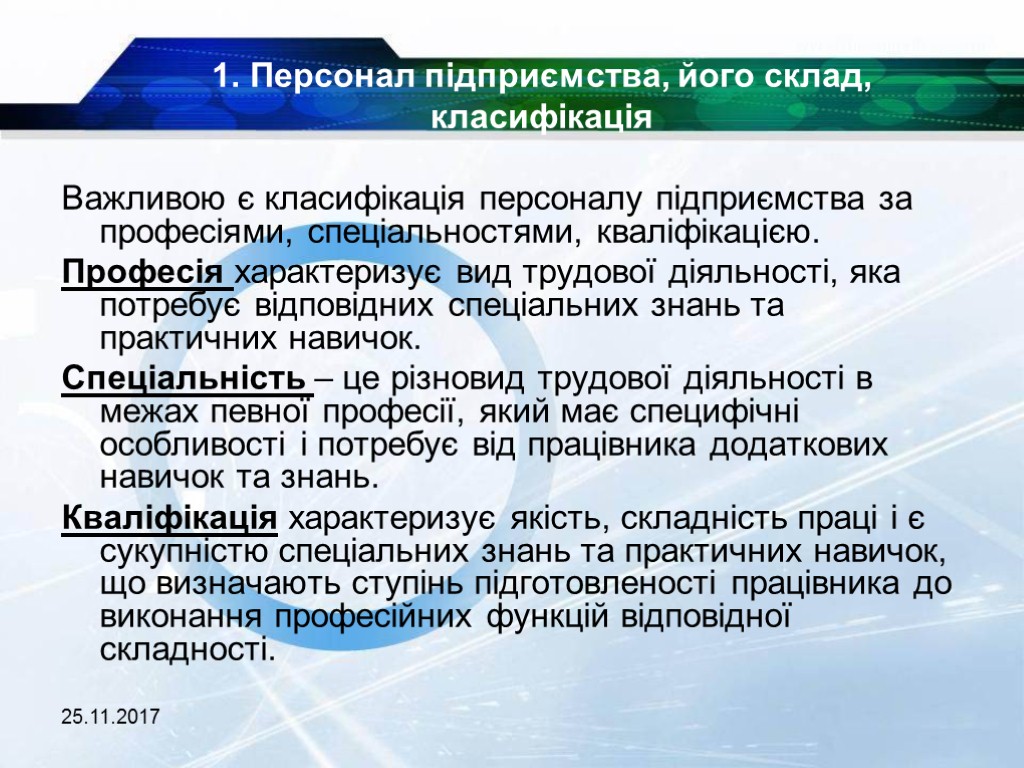 1. Персонал підприємства, його склад, класифікація

Важливою є класифікація персоналу підприємства за професіями, спеціальностями, кваліфікацією.

Професія характеризує вид трудової діяльності, яка потребує відповідних спеціальних знань та практичних навичок.

Спеціальність – це різновид трудової діяльності в межах певної професії, який має специфічні особливості і потребує від працівника додаткових навичок та знань.

Кваліфікація характеризує якість, складність праці і є сукупністю спеціальних знань та практичних навичок, що визначають ступінь підготовленості працівника до виконання професійних функцій відповідної складності.

25.11.2017